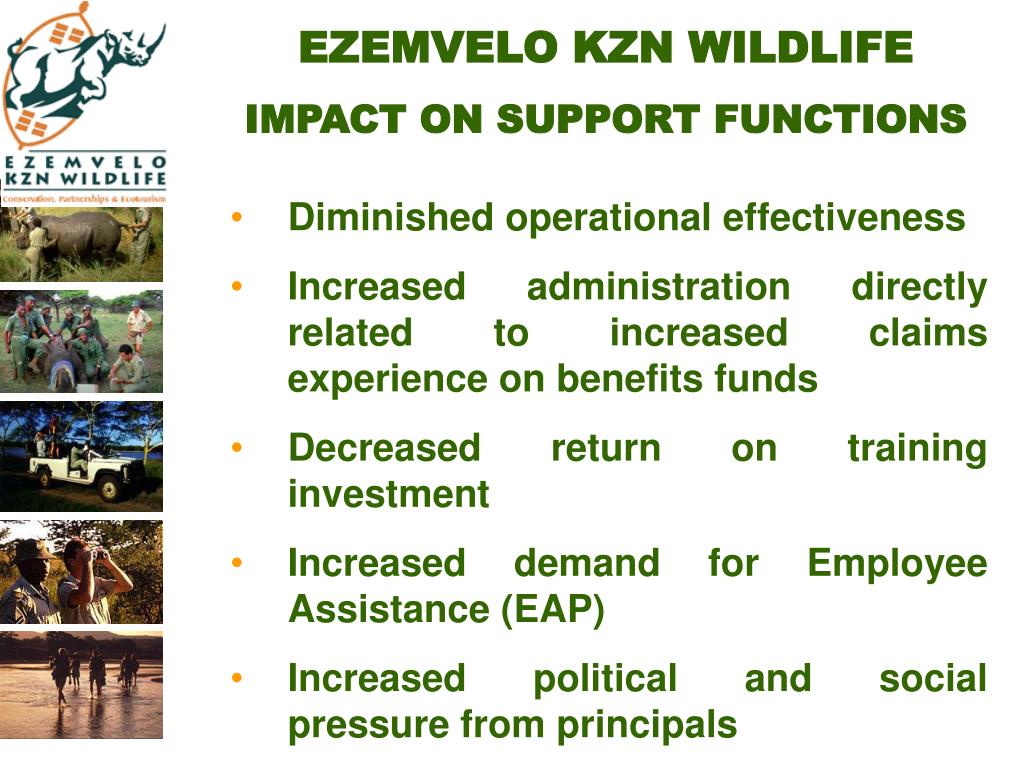 EZEMVELO
KZN WILDLIFE
Conservation, Partnerships & Ecotourism

EZEMVELO KZN WILDLIFE

IMPACT ON SUPPORT FUNCTIONS

• Diminished operational effectiveness

• Increased administration directly related to increased claims experience on benefits funds

• Decreased return on training investment

• Increased demand for Employee Assistance (EAP)

• Increased political and social pressure from principals